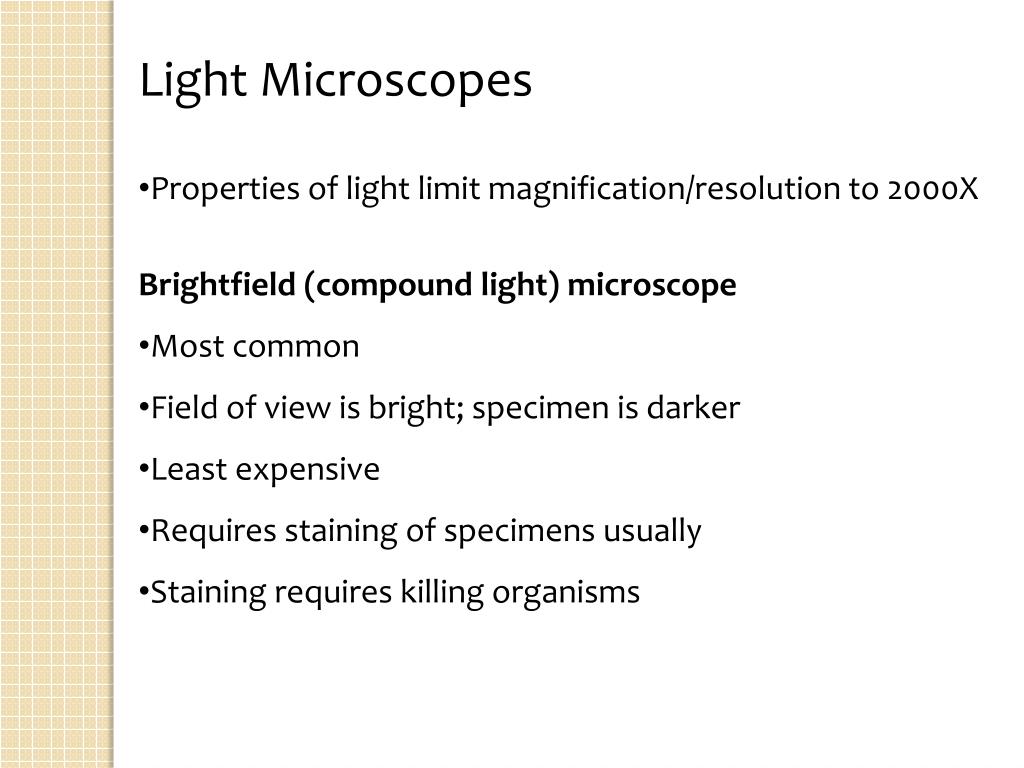 Light Microscopes

•Properties of light limit magnification/resolution to 2000X

Brightfield (compound light) microscope

•Most common

•Field of view is bright; specimen is darker

•Least expensive

•Requires staining of specimens usually

•Staining requires killing organisms